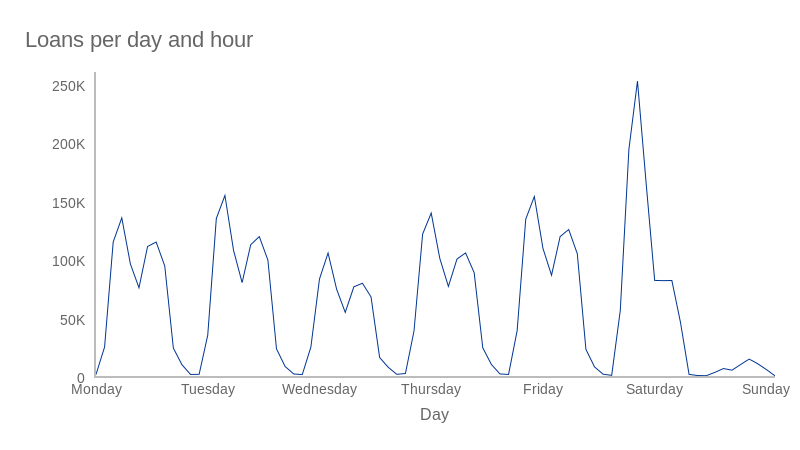 Loans per day and hour

250K
200K
150K
100K
50K
0

Monday
Tuesday
Wednesday
Thursday
Friday
Saturday
Sunday

Day